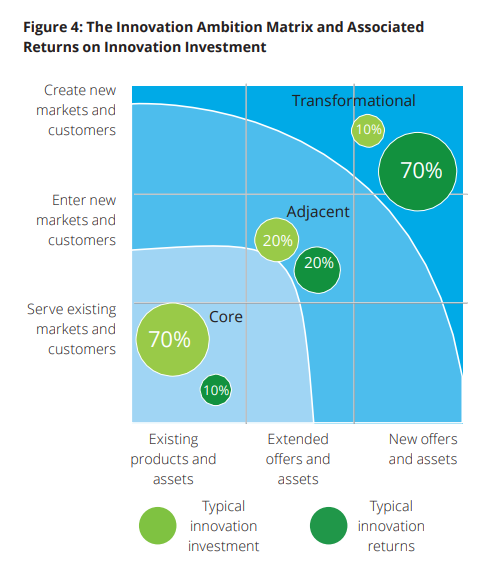 Figure 4: The Innovation Ambition Matrix and Associated Returns on Innovation Investment

Create new markets and customers

Enter new markets and customers

Serve existing markets and customers

Transformational

10%

70%

Adjacent

20%

20%

Core

70%

10%

Existing products and assets

Extended offers and assets

New offers and assets

Typical innovation investment

Typical innovation returns